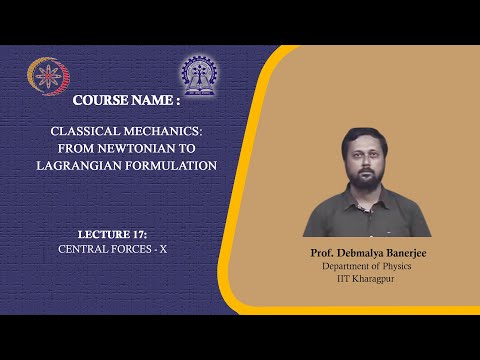 COURSE NAME :

CLASSICAL MECHANICS: FROM NEWTONIAN TO LAGRANGIAN FORMULATION

LECTURE 17:
CENTRAL FORCES - X

Prof. Debmalya Banerjee
Department of Physics
IIT Kharagpur